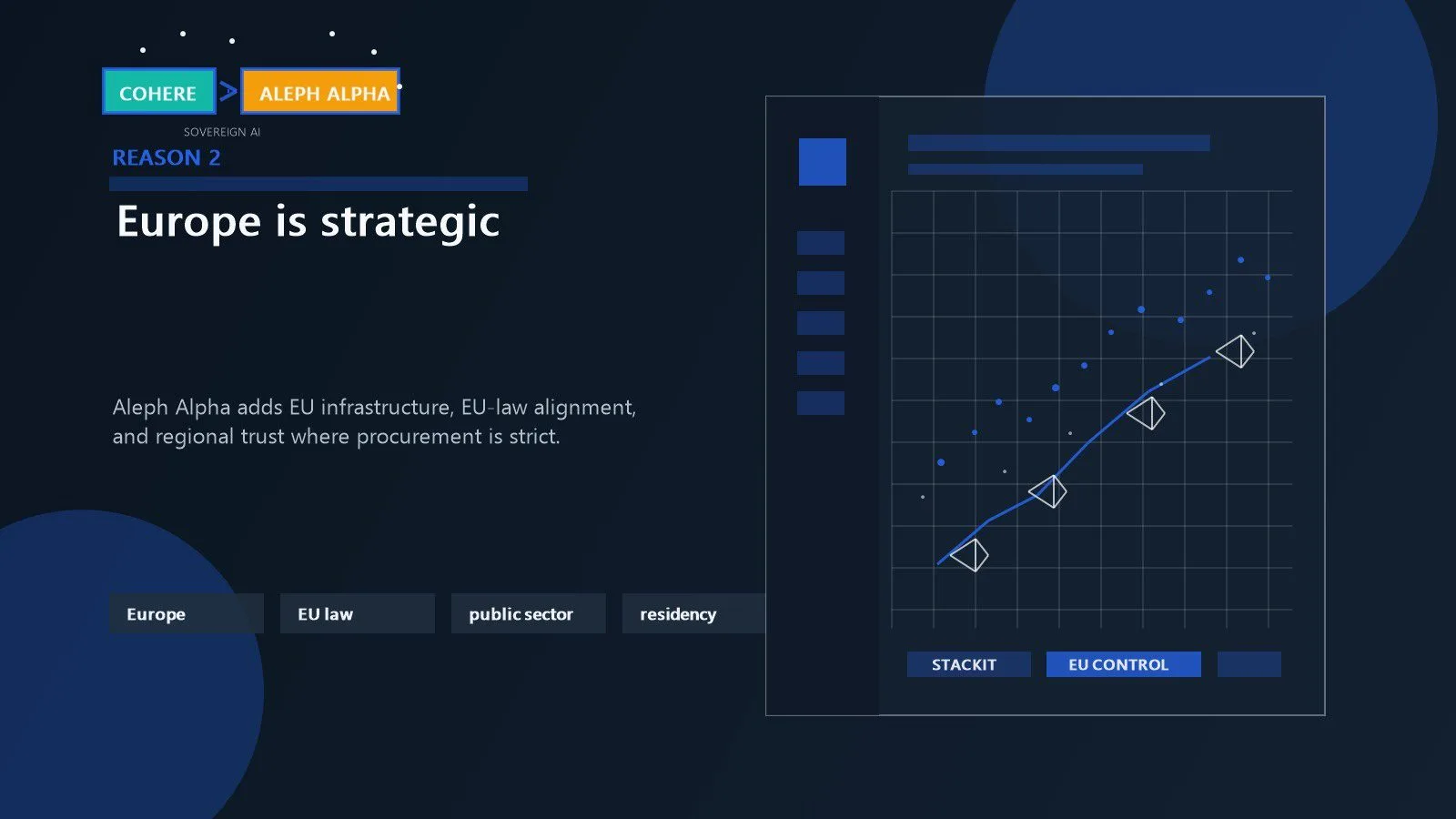 COHERE > ALEPH ALPHA

SOVEREIGN AI

REASON 2

Europe is strategic

Aleph Alpha adds EU infrastructure, EU-law alignment, and regional trust where procurement is strict.

Europe

EU law

public sector

residency

STACKIT

EU CONTROL